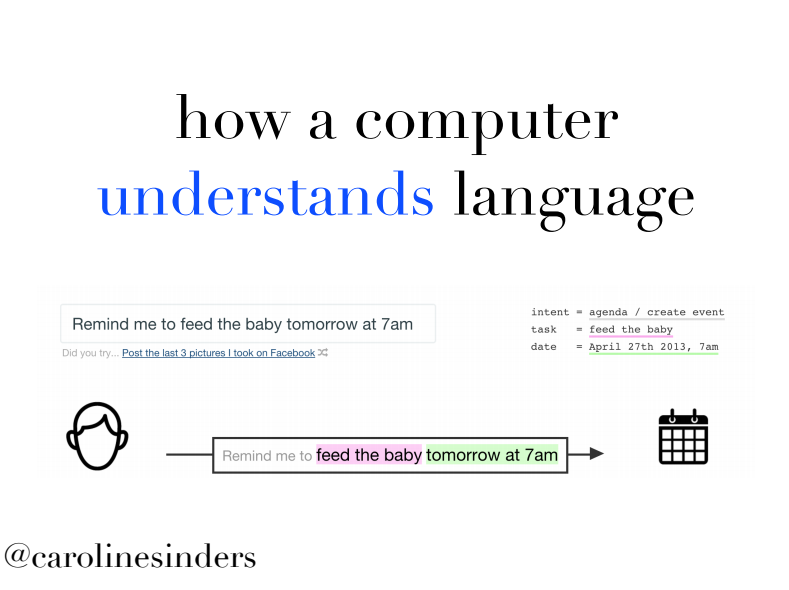 how a computer understands language

Remind me to feed the baby tomorrow at 7am

Did you try... Post the last 3 pictures I took on Facebook

intent = agenda / create event
task = feed the baby
date = April 27th 2013, 7am

Remind me to feed the baby tomorrow at 7am

@carolinesinders